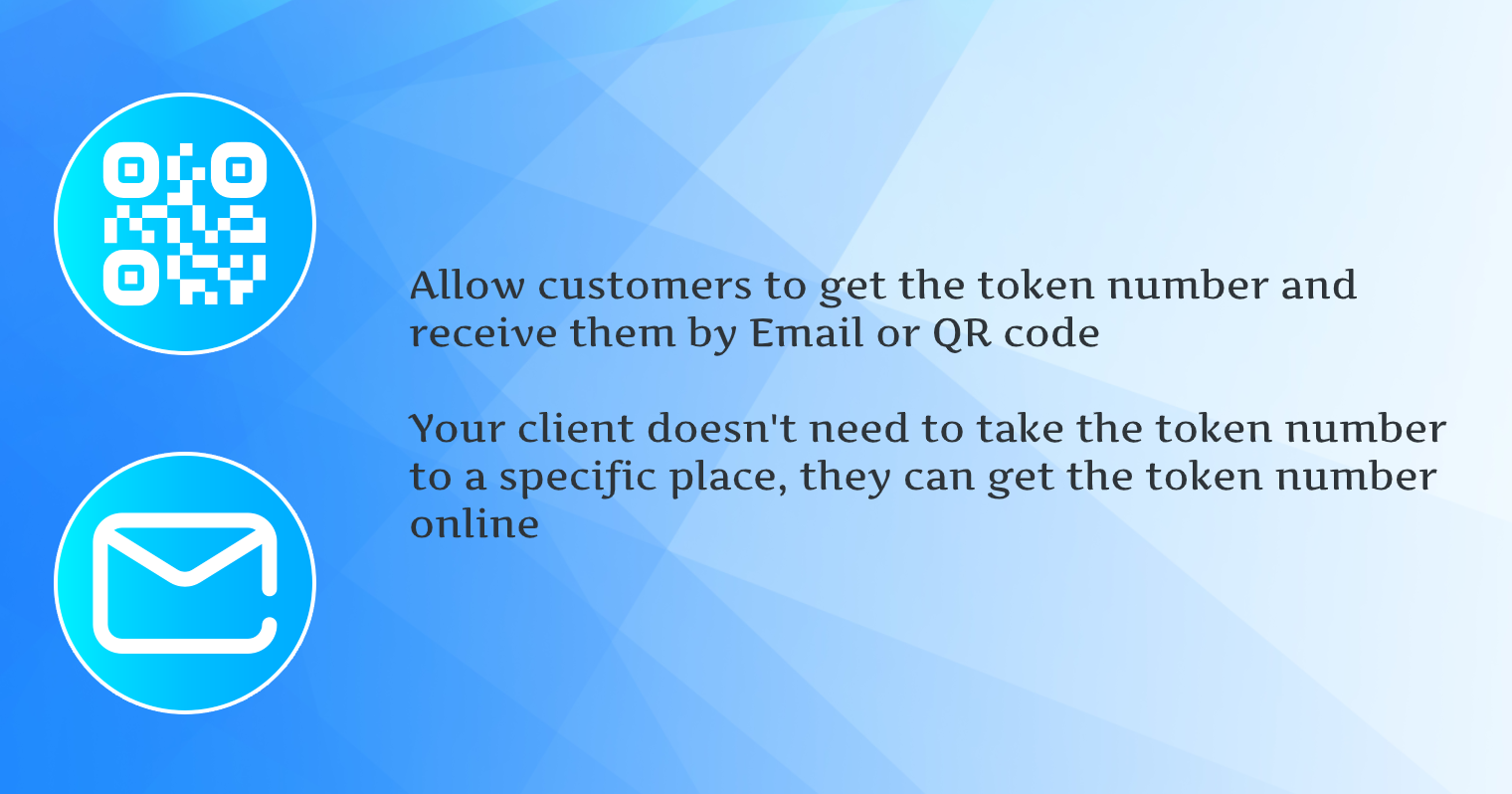 Allow customers to get the token number and receive them by Email or QR code

Your client doesn't need to take the token number to a specific place, they can get the token number online